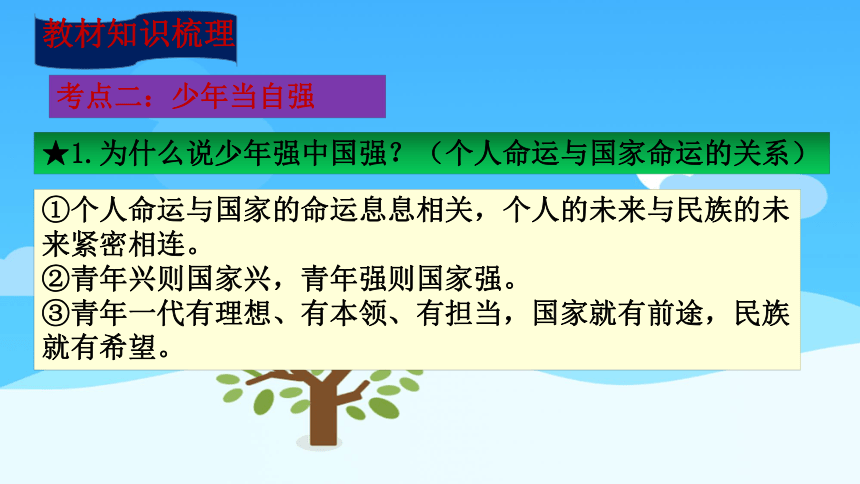 教材知识梳理

考点二：少年当自强

★1.为什么说少年强中国强？（个人命运与国家命运的关系）

①个人命运与国家的命运息息相关，个人的未来与民族的未来紧密相连。
②青年兴则国家兴，青年强则国家强。
③青年一代有理想、有本领、有担当，国家就有前途，民族就有希望。